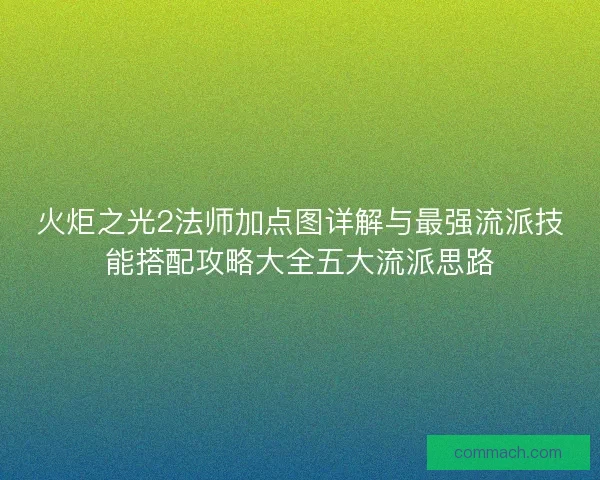 火炬之光2法师加点图详解与最强流派技能搭配攻略大全五大流派思路

commach.com